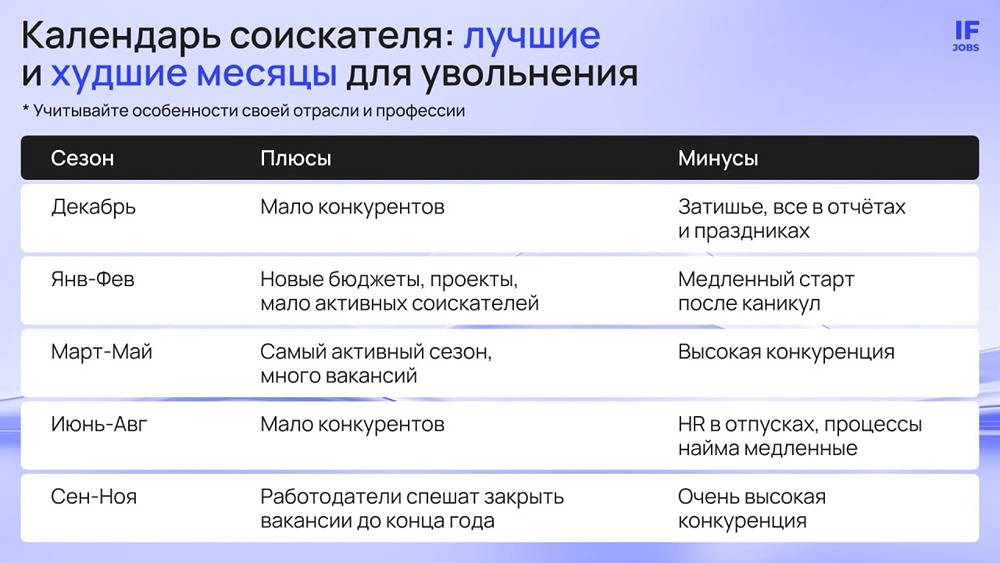 Календарь соискателя: лучшие и худшие месяцы для увольнения

IF JOBS

* Учитывайте особенности своей отрасли и профессии

| Сезон | Плюсы | Минусы |
|---|---|---|
| Декабрь | Мало конкурентов | Затишье, все в отчётах и праздниках |
| Янв-Фев | Новые бюджеты, проекты, мало активных соискателей | Медленный старт после каникул |
| Март-Май | Самый активный сезон, много вакансий | Высокая конкуренция |
| Июнь-Авг | Мало конкурентов | HR в отпусках, процессы найма медленные |
| Сен-Ноя | Работодатели спешат закрыть вакансии до конца года | Очень высокая конкуренция |